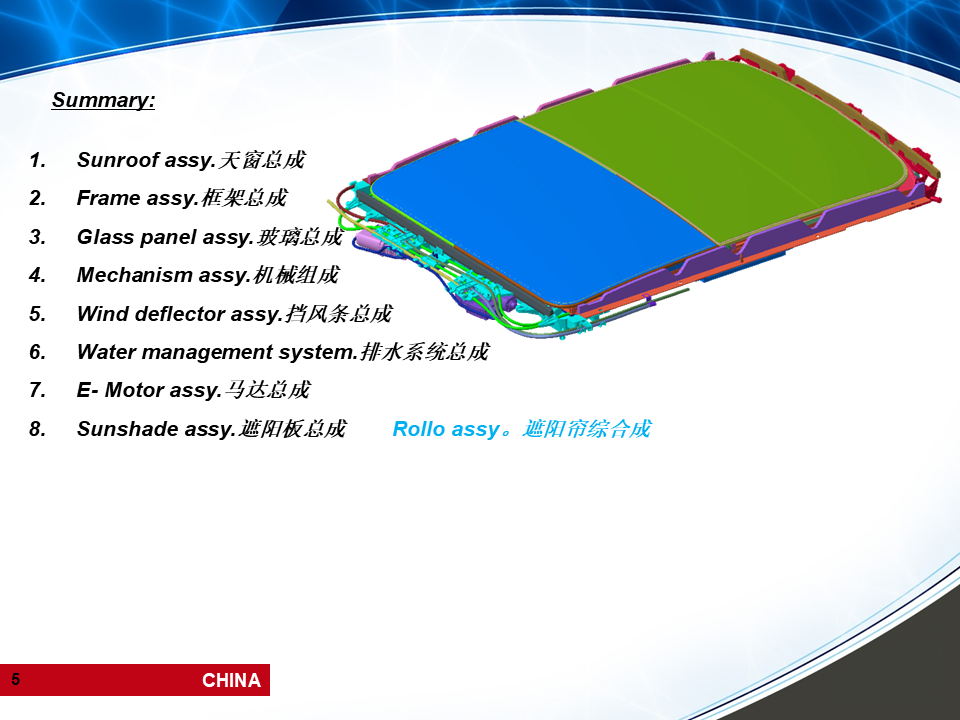 Summary:

1. Sunroof assy.天窗总成
2. Frame assy.框架总成
3. Glass panel assy.玻璃总成
4. Mechanism assy.机械组成
5. Wind deflector assy.挡风条总成
6. Water management system.排水系统总成
7. E- Motor assy.马达总成
8. Sunshade assy.遮阳板总成 Rollo assy。遮阳帘综合成

5 CHINA